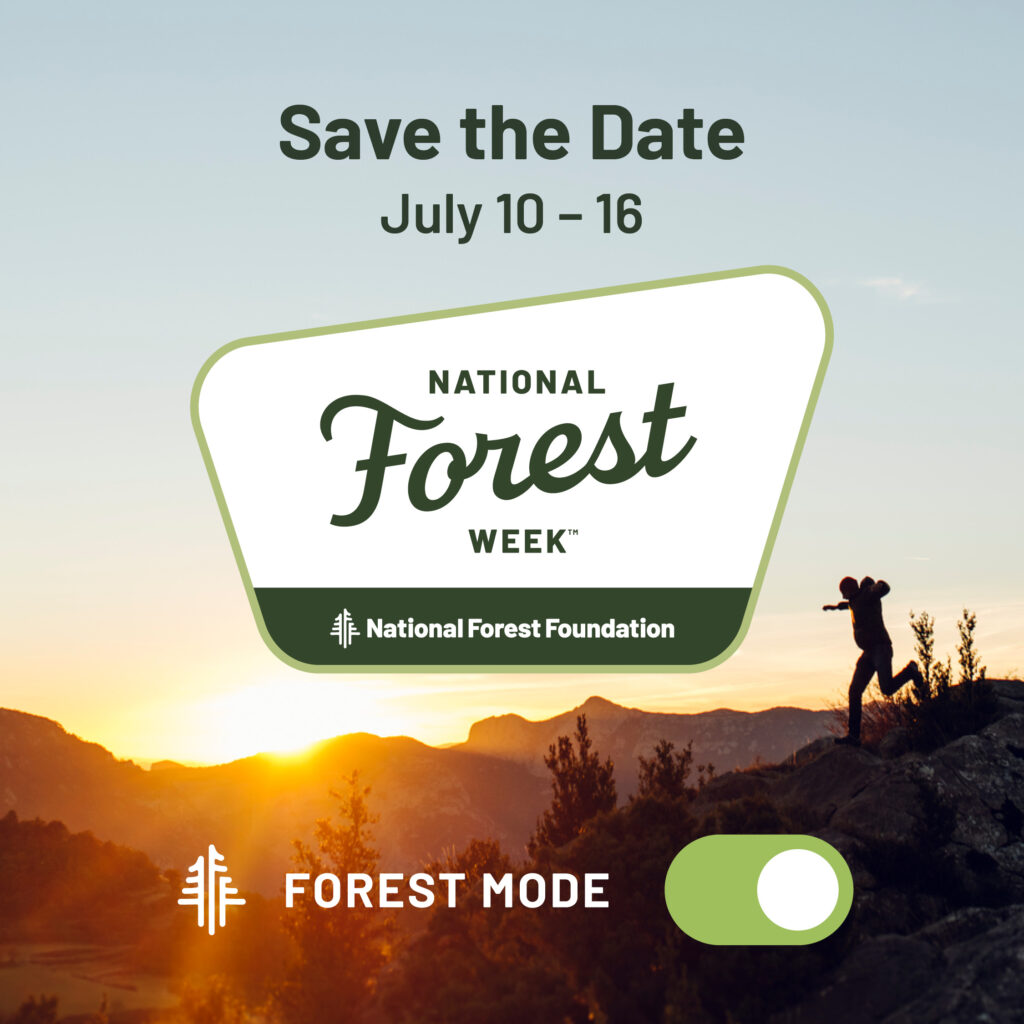 Save the Date
July 10 – 16

NATIONAL
Forest
WEEK™

National Forest Foundation

FOREST MODE